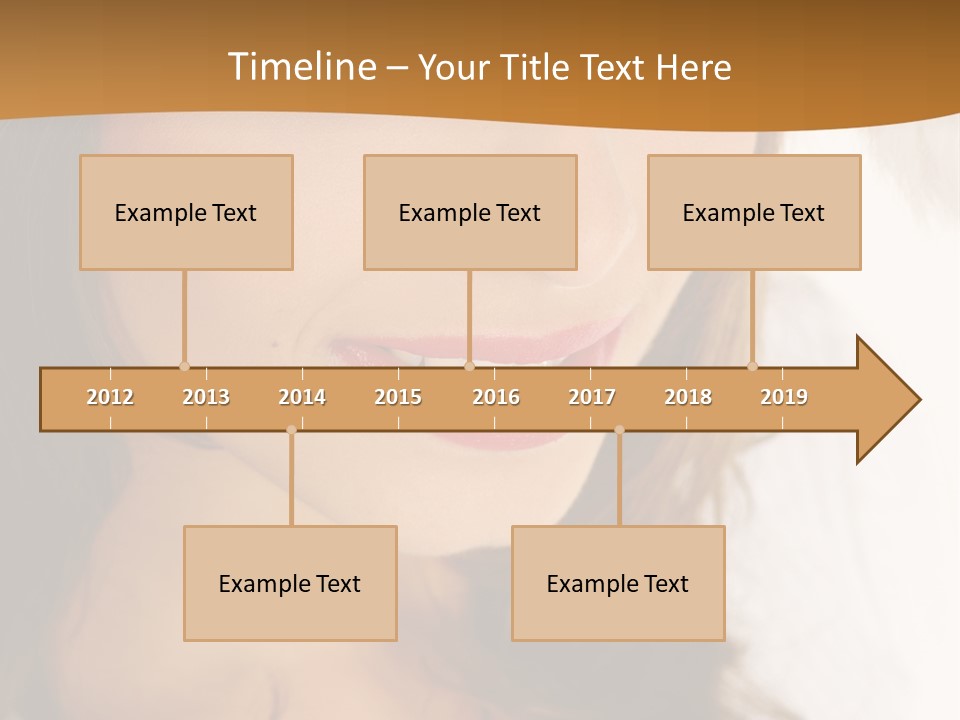 Timeline – Your Title Text Here

Example Text

Example Text

Example Text

2012 2013 2014 2015 2016 2017 2018 2019

Example Text

Example Text